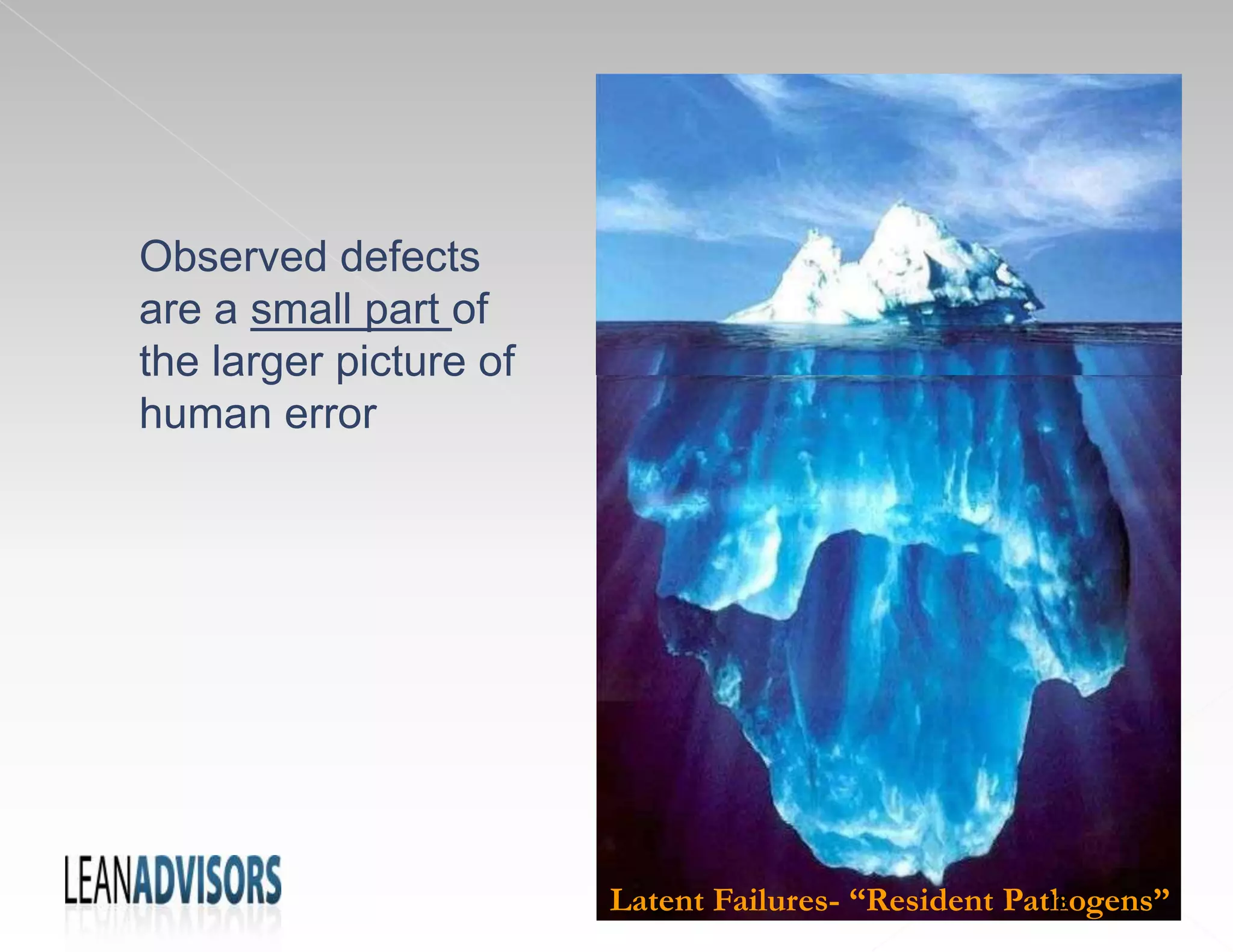 Observed defects are a small part of the larger picture of human error

LEANADVISORS

Latent Failures- “Resident Pathogens”